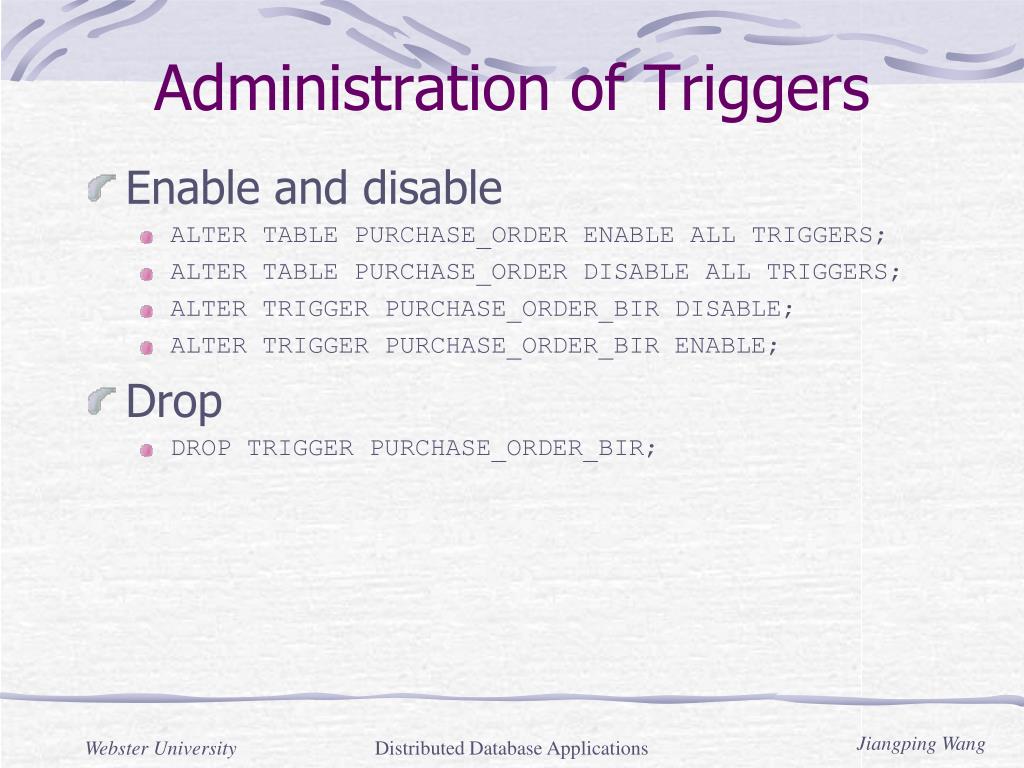 Administration of Triggers

Enable and disable

ALTER TABLE PURCHASE_ORDER ENABLE ALL TRIGGERS;

ALTER TABLE PURCHASE_ORDER DISABLE ALL TRIGGERS;

ALTER TRIGGER PURCHASE_ORDER_BIR DISABLE;

ALTER TRIGGER PURCHASE_ORDER_BIR ENABLE;

Drop

DROP TRIGGER PURCHASE_ORDER_BIR;

Webster University

Distributed Database Applications

Jiangping Wang